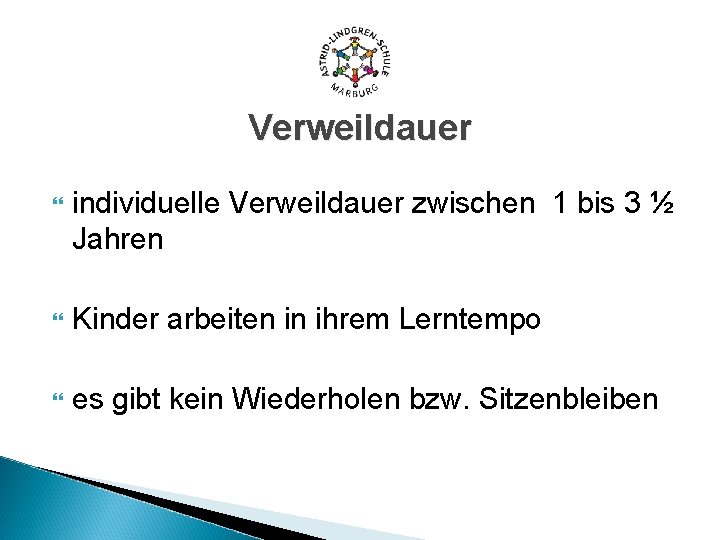 ASTRID-LINDGREN-SCHULE
MARBURG

Verweildauer

individuelle Verweildauer zwischen 1 bis 3 ½ Jahren

Kinder arbeiten in ihrem Lerntempo

es gibt kein Wiederholen bzw. Sitzenbleiben